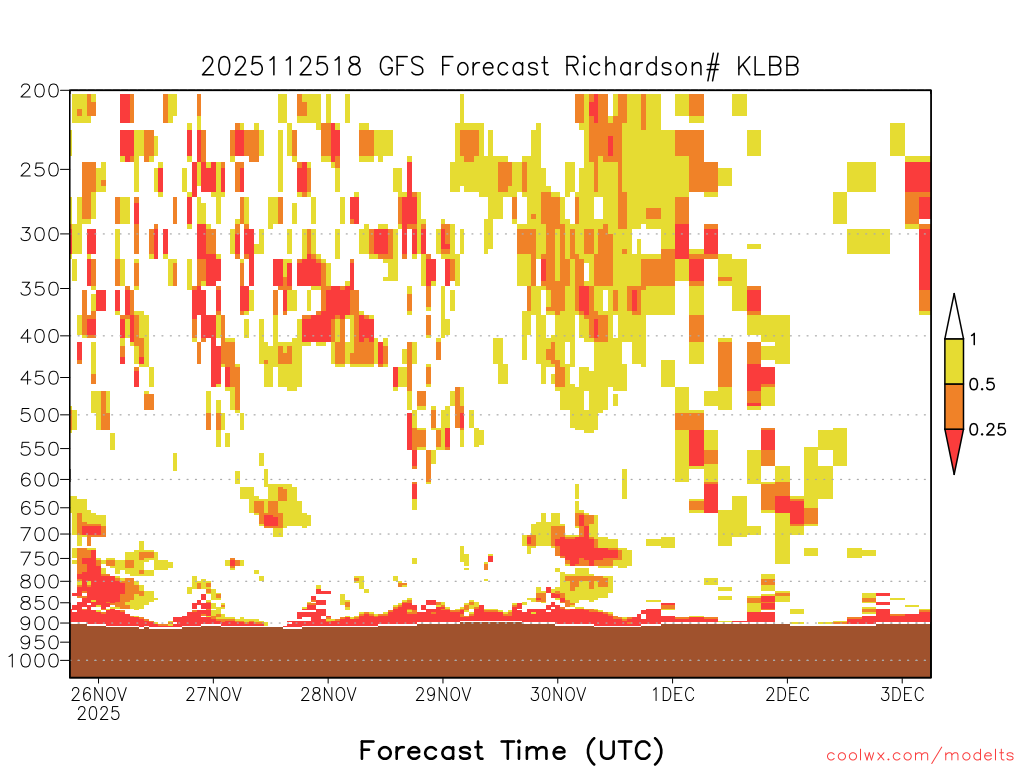 2025112518 GFS Forecast Richardson# KLBB

200
250
300
350
400
450
500
550
600
650
700
750
800
850
900
1000

1
0.5
0.25

26NOV 2025
27NOV
28NOV
29NOV
30NOV
1DEC
2DEC
3DEC

Forecast Time (UTC)

coolwx.com/modelts